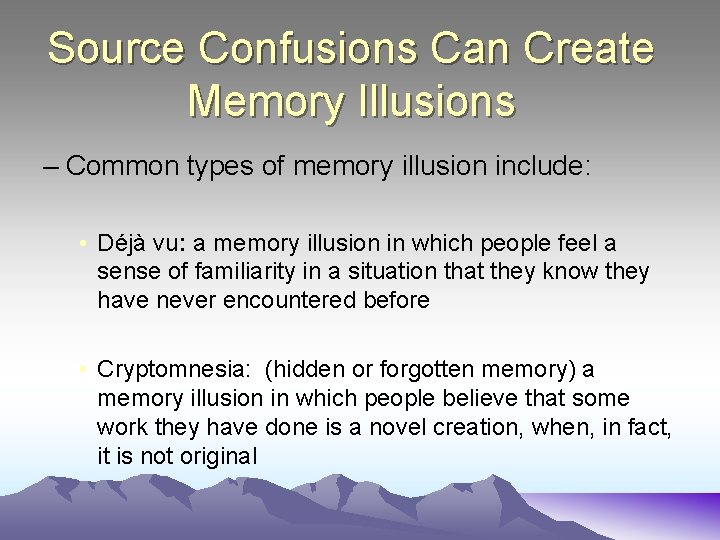 Source Confusions Can Create Memory Illusions

– Common types of memory illusion include:

• Déjà vu: a memory illusion in which people feel a sense of familiarity in a situation that they know they have never encountered before

• Cryptomnesia: (hidden or forgotten memory) a memory illusion in which people believe that some work they have done is a novel creation, when, in fact, it is not original